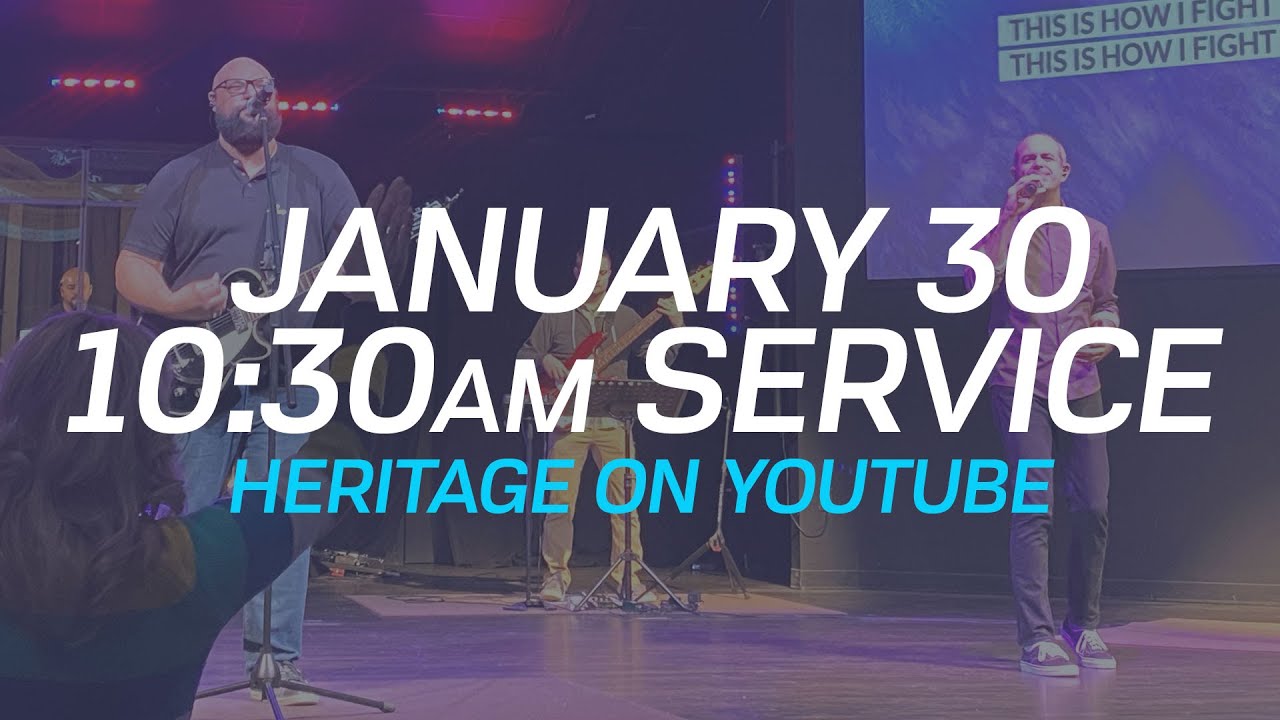 THIS IS HOW I FIGHT
THIS IS HOW I FIGHT

JANUARY 30
10:30AM SERVICE
HERITAGE ON YOUTUBE